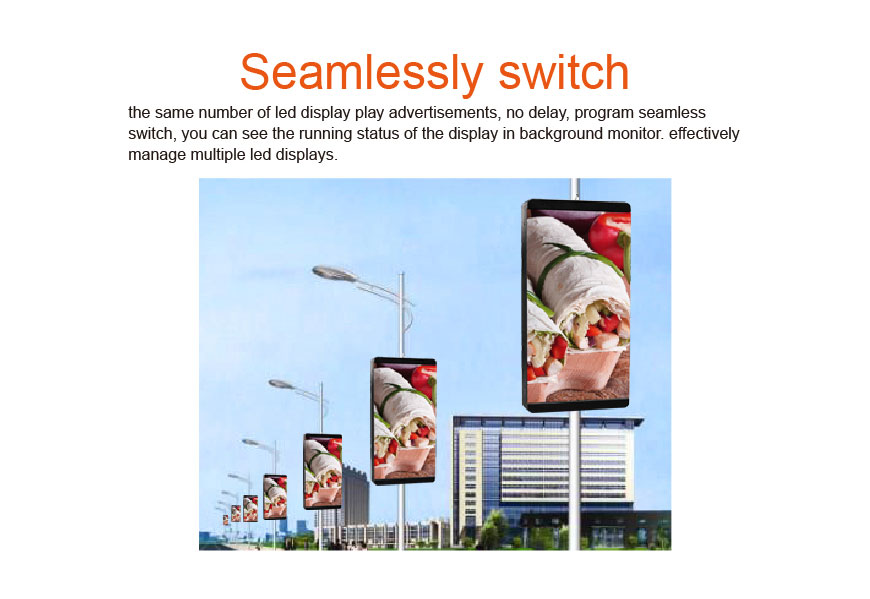 Seamlessly switch

the same number of led display play advertisements, no delay, program seamless switch, you can see the running status of the display in background monitor. effectively manage multiple led displays.